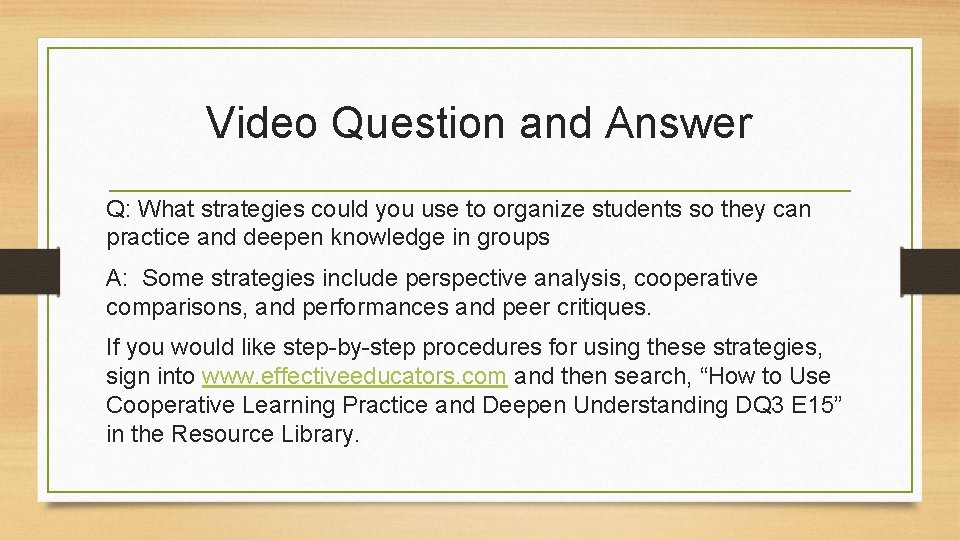 Video Question and Answer

Q: What strategies could you use to organize students so they can practice and deepen knowledge in groups

A: Some strategies include perspective analysis, cooperative comparisons, and performances and peer critiques.

If you would like step-by-step procedures for using these strategies, sign into www.effectiveeducators.com and then search, “How to Use Cooperative Learning Practice and Deepen Understanding DQ3 E15” in the Resource Library.